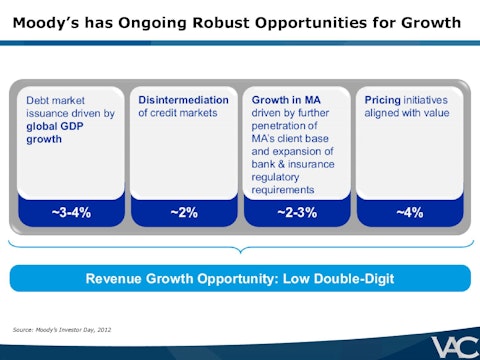 Moody's has Ongoing Robust Opportunities for Growth

Debt market issuance driven by global GDP growth

~3-4%

Disintermediation of credit markets

~2%

Growth in MA driven by further penetration of MA's client base and expansion of bank & insurance regulatory requirements

~2-3%

Pricing initiatives aligned with value

~4%

Revenue Growth Opportunity: Low Double-Digit

Source: Moody's Investor Day, 2012

VAC